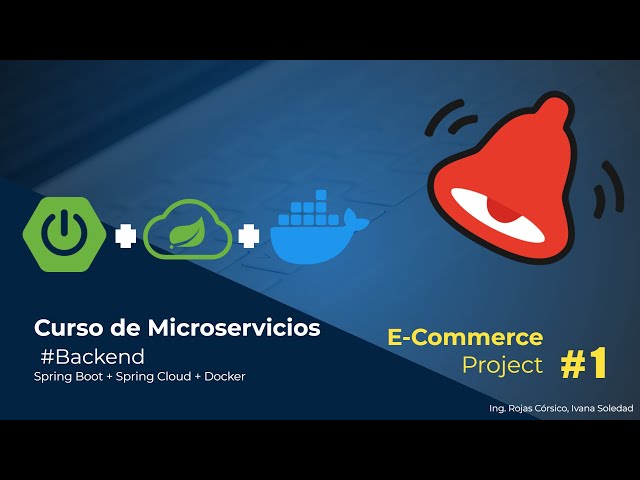 Curso de Microservicios
#Backend
Spring Boot + Spring Cloud + Docker

E-Commerce
Project #1

Ing. Rojas Córsico, Ivana Soledad